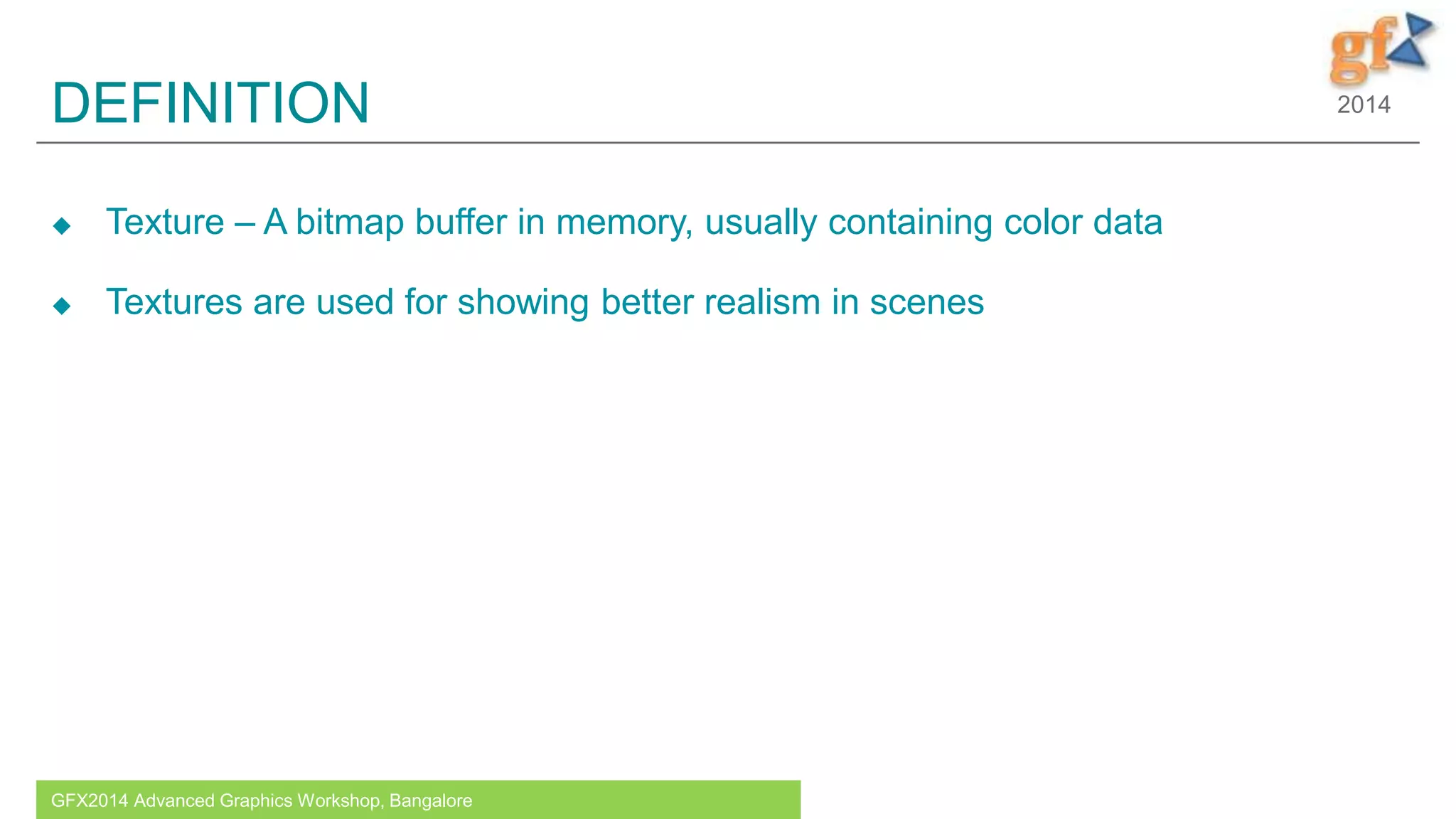 gf 2014

DEFINITION

◆ Texture – A bitmap buffer in memory, usually containing color data

◆ Textures are used for showing better realism in scenes

GFX2014 Advanced Graphics Workshop, Bangalore